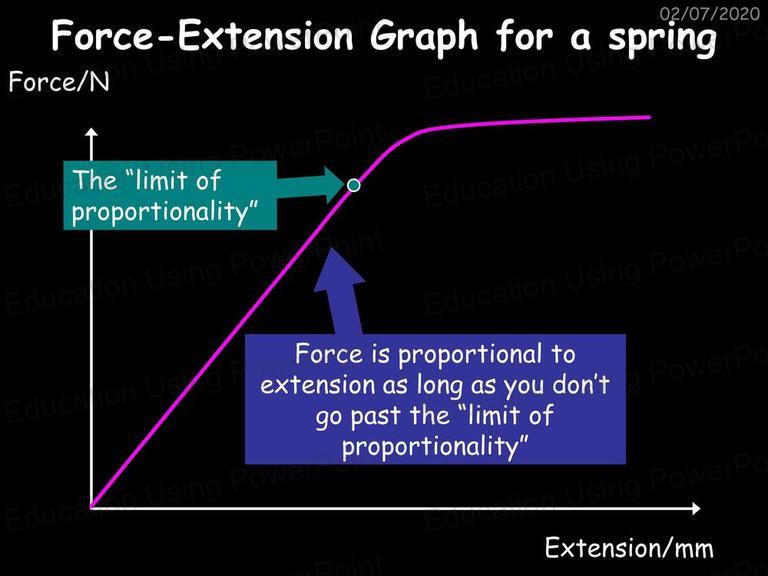 02/07/2020

Force-Extension Graph for a spring

Force/N

The "limit of proportionality"

Force is proportional to extension as long as you don't go past the "limit of proportionality"

Extension/mm

Education Using PowerPoint